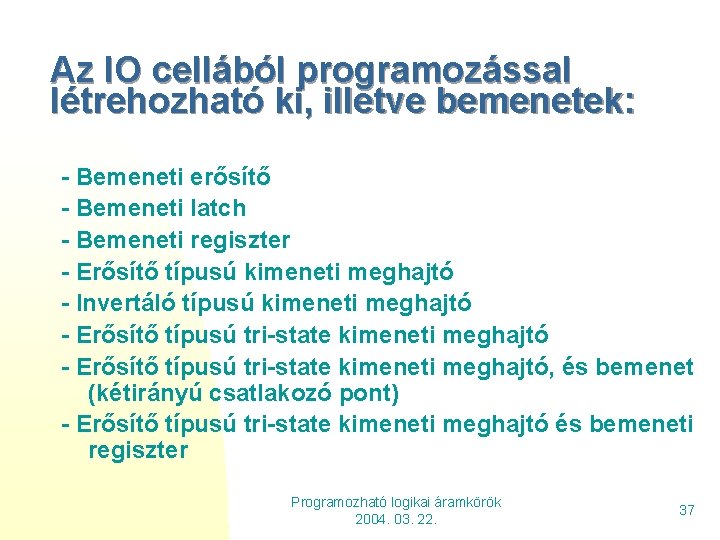 Az IO cellából programozással létrehozható ki, illetve bemenetek:

- Bemeneti erősítő
- Bemeneti latch
- Bemeneti regiszter
- Erősítő típusú kimeneti meghajtó
- Invertáló típusú kimeneti meghajtó
- Erősítő típusú tri-state kimeneti meghajtó
- Erősítő típusú tri-state kimeneti meghajtó, és bemenet (kétirányú csatlakozó pont)
- Erősítő típusú tri-state kimeneti meghajtó és bemeneti regiszter

Programozható logikai áramkörök
2004. 03. 22.

37